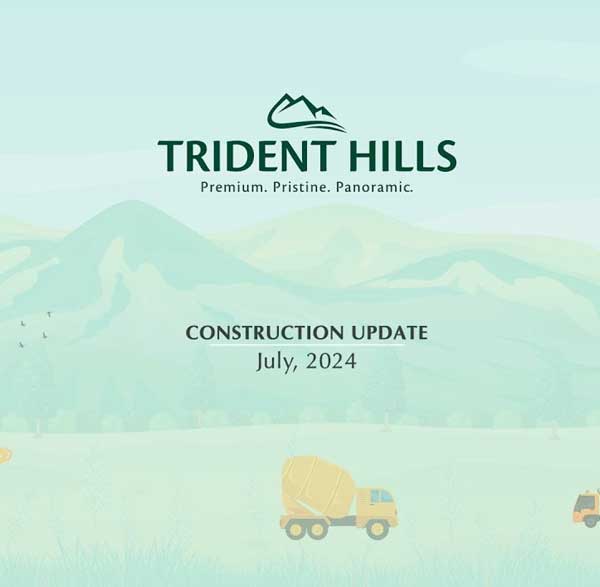 TRIDENT HILLS
Premium. Pristine. Panoramic.

CONSTRUCTION UPDATE
July, 2024